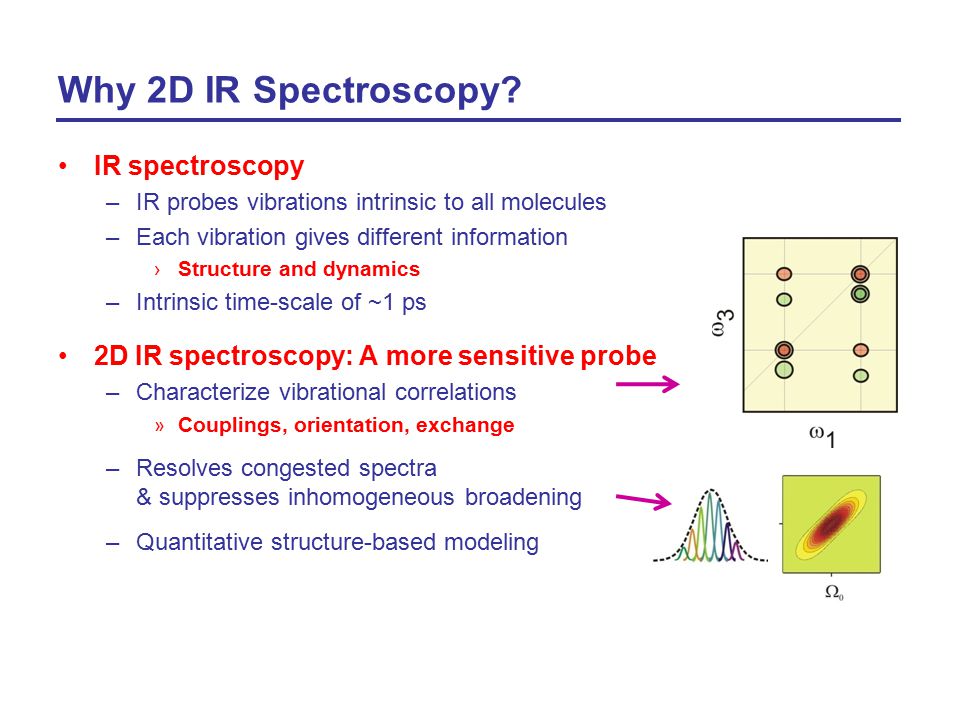 Why 2D IR Spectroscopy?

• IR spectroscopy
– IR probes vibrations intrinsic to all molecules
– Each vibration gives different information
› Structure and dynamics
– Intrinsic time-scale of ~1 ps

• 2D IR spectroscopy: A more sensitive probe
– Characterize vibrational correlations
» Couplings, orientation, exchange
– Resolves congested spectra & suppresses inhomogeneous broadening
– Quantitative structure-based modeling

$\omega_3$

$\omega_1$

$\Omega_0$